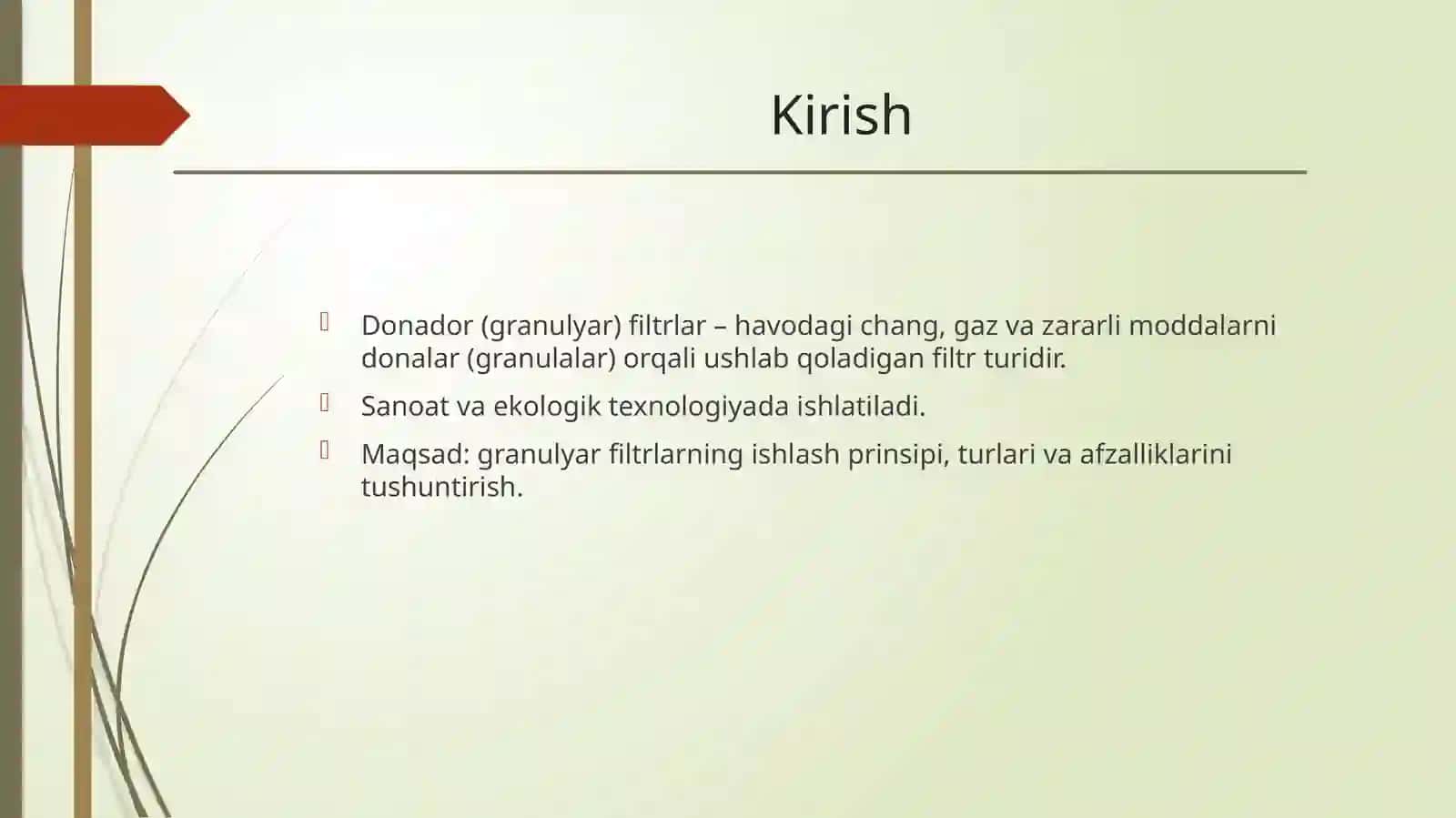 Kirish

Donador (granulyar) filtrlar – havodagi chang, gaz va zararli moddalarni donalar (granulalar) orqali ushlab qoladigan filtr turidir.

Sanoat va ekologik texnologiyada ishlatiladi.

Maqsad: granulyar filtrlarning ishlash prinsipi, turlari va afzalliklarini tushuntirish.